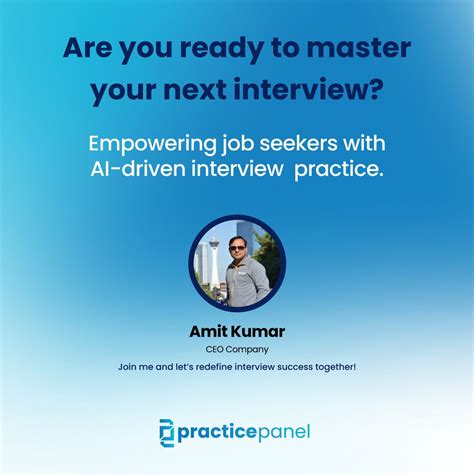 Are you ready to master your next interview?

Empowering job seekers with AI-driven interview practice.

Amit Kumar

CEO Company

Join me and let's redefine interview success together!

practicepanel